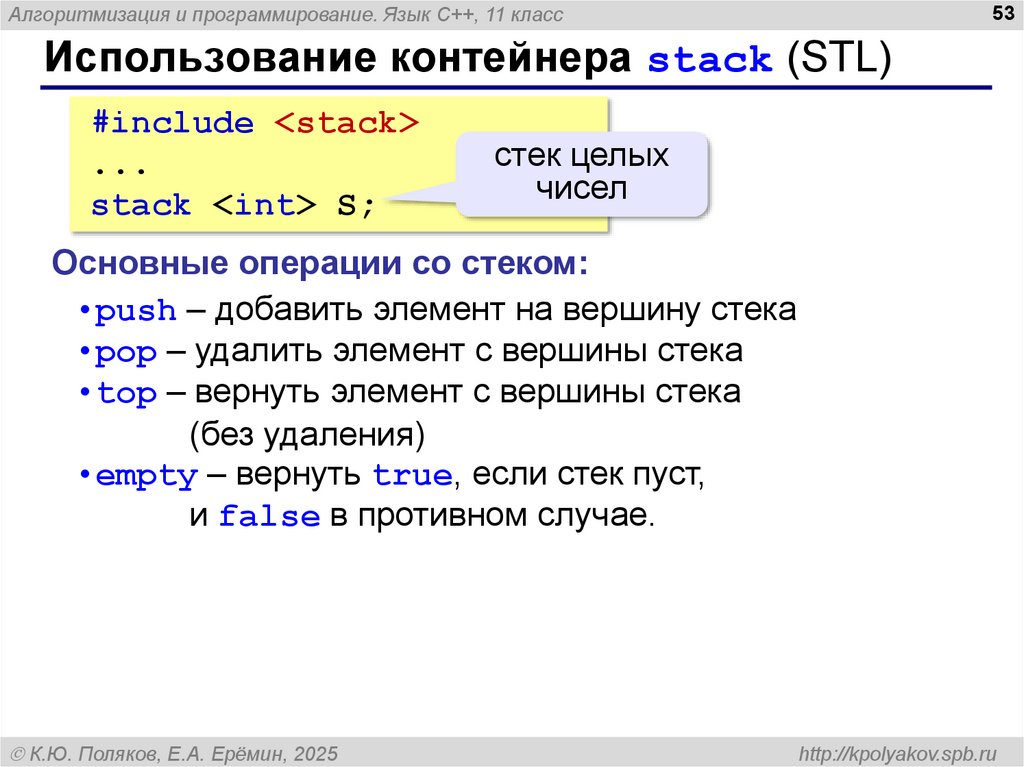 Алгоритмизация и программирование. Язык C++, 11 класс

53

Использование контейнера stack (STL)

#include <stack>
...
stack <int> S;

стек целых чисел

Основные операции со стеком:

•push – добавить элемент на вершину стека
•pop – удалить элемент с вершины стека
•top – вернуть элемент с вершины стека (без удаления)
•empty – вернуть true, если стек пуст, и false в противном случае.

© К.Ю. Поляков, Е.А. Ерёмин, 2025

http://kpolyakov.spb.ru